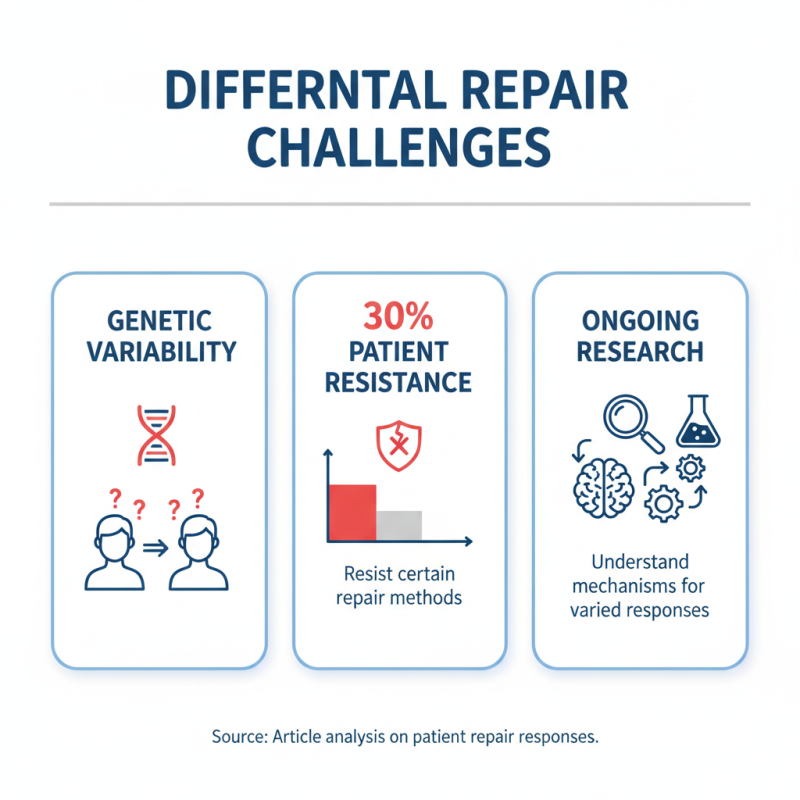 DIFFERNTAL REPAIR CHALLENGES

GENETIC VARIABILITY

? ? ? ?

30% PATIENT RESISTANCE

Resist certain repair methods

ONGOING RESEARCH

Understand mechanisms for varied responses

Source: Article analysis on patient repair responses.